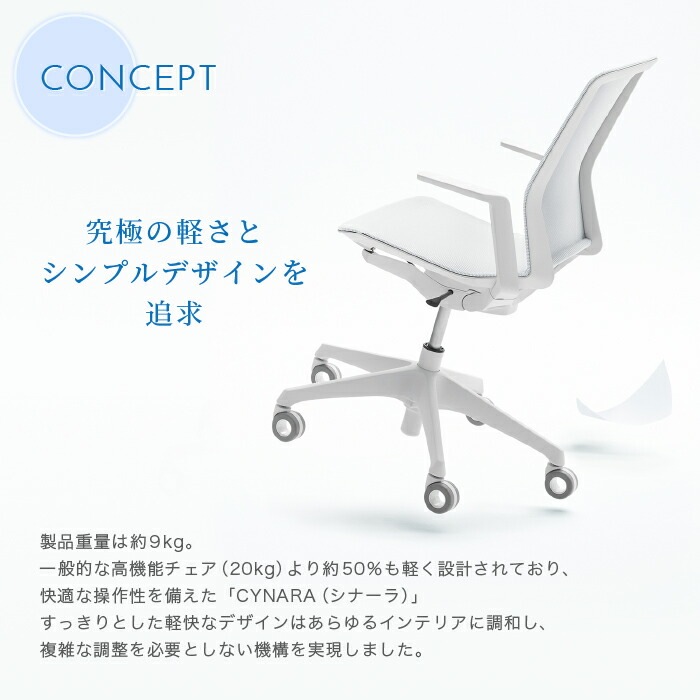 CONCEPT

究極の軽さと
シンプルデザインを
追求

製品重量は約9kg。
一般的な高機能チェア（20kg）より約50%も軽く設計されており、
快適な操作性を備えた「CYNARA（シナーラ）」
すっきりとした軽快なデザインはあらゆるインテリアに調和し、
複雑な調整を必要としない機構を実現しました。